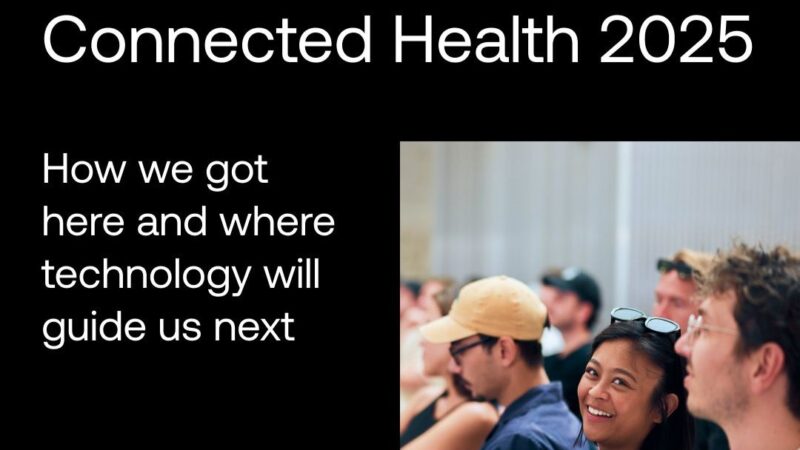 Connected Health 2025

How we got here and where technology will guide us next